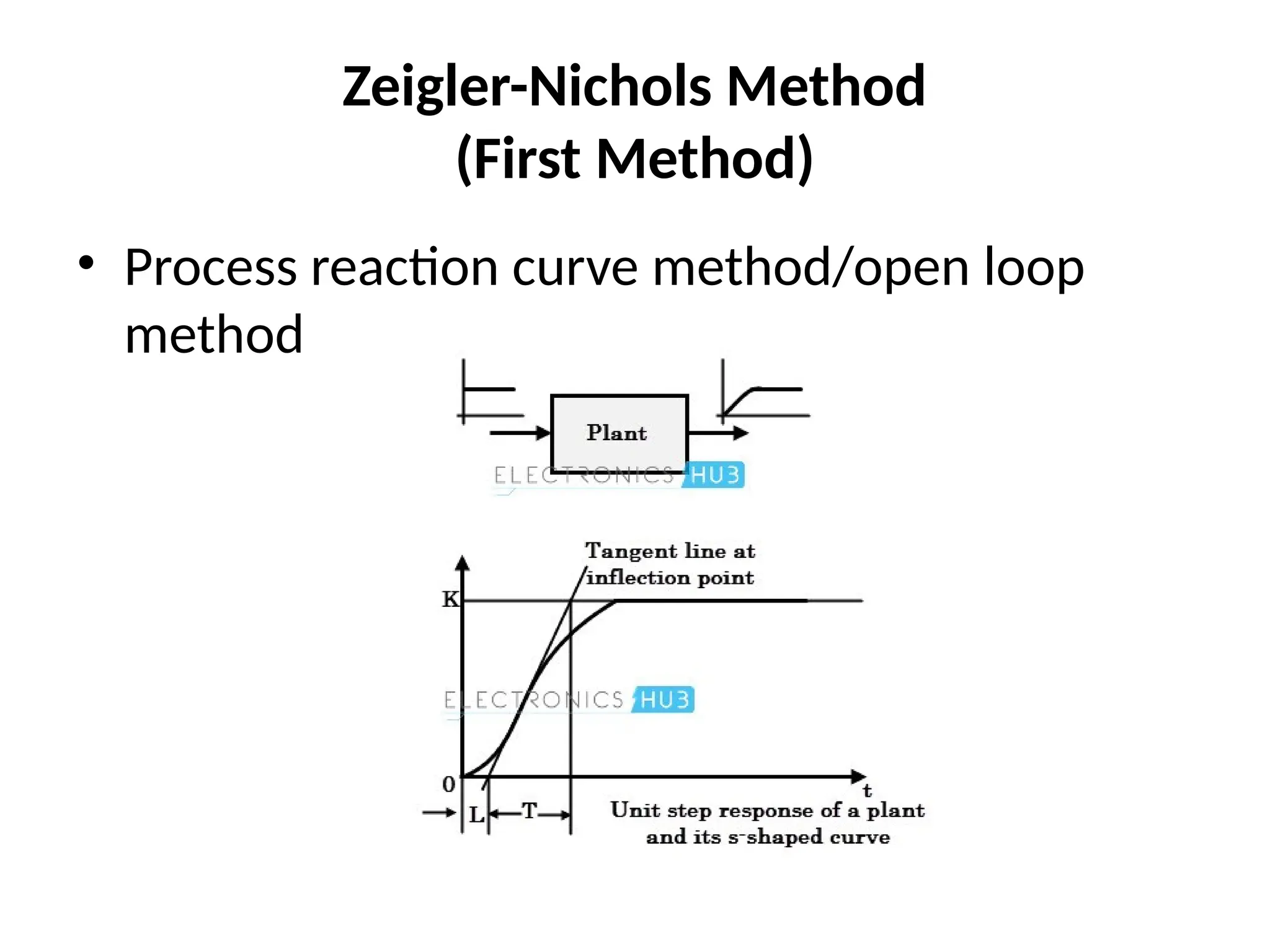 Zeigler-Nichols Method
(First Method)

• Process reaction curve method/open loop method

Plant

ELECTRONICS HUB

Tangent line at inflection point

K

ELECTRONICS HUB

0

t

L

T

Unit step response of a plant and its s-shaped curve